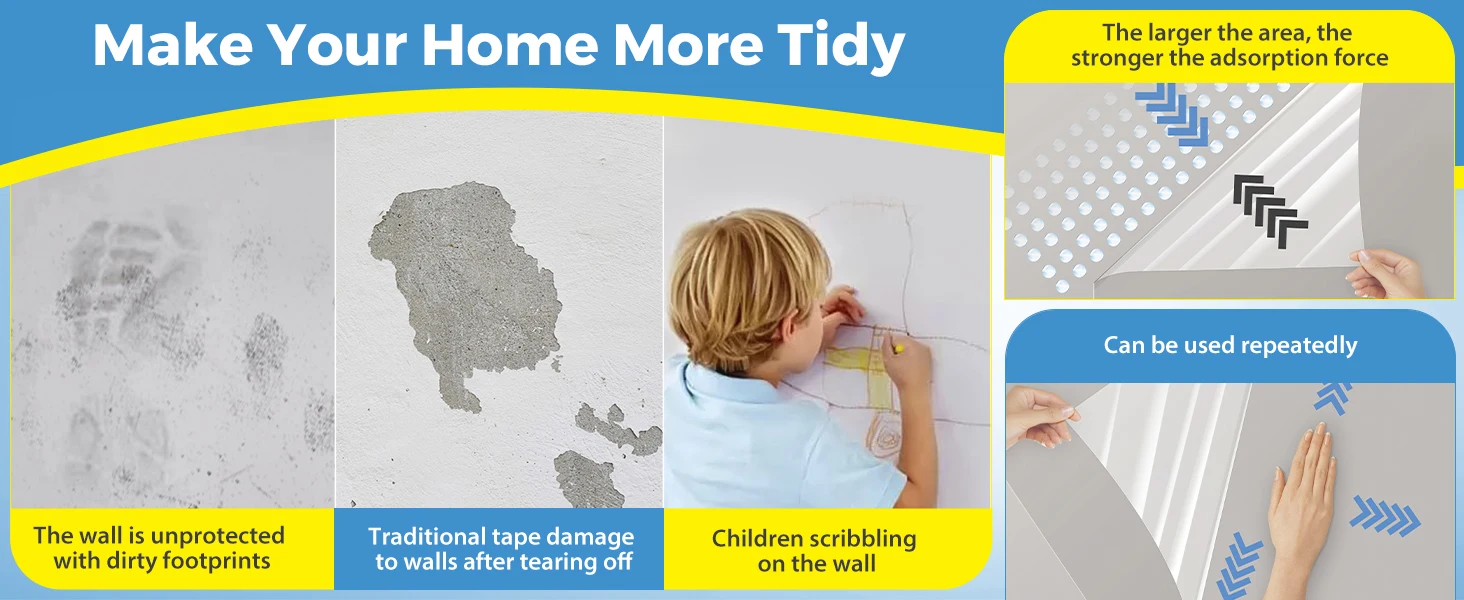 Make Your Home More Tidy

The wall is unprotected with dirty footprints

Traditional tape damage to walls after tearing off

Children scribbling on the wall

The larger the area, the stronger the adsorption force

Can be used repeatedly